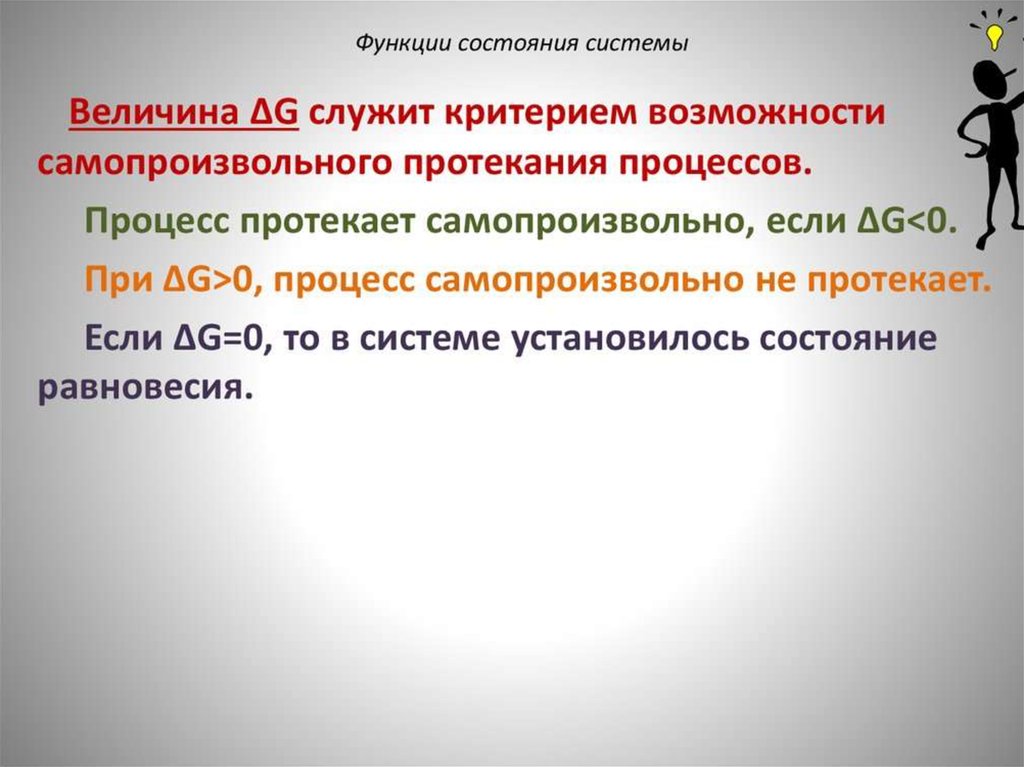 Функции состояния системы

Величина $\Delta G$ служит критерием возможности самопроизвольного протекания процессов.

Процесс протекает самопроизвольно, если $\Delta G<0$.

При $\Delta G>0$, процесс самопроизвольно не протекает.

Если $\Delta G=0$, то в системе установилось состояние равновесия.